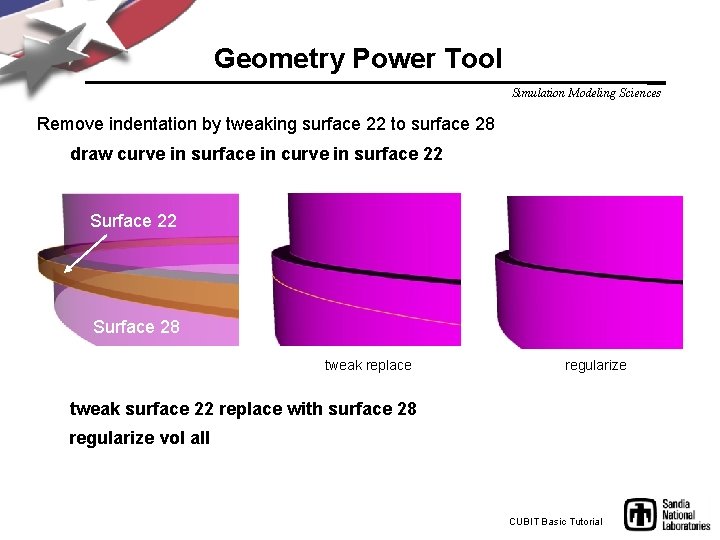 Geometry Power Tool

Simulation Modeling Sciences

Remove indentation by tweaking surface 22 to surface 28

draw curve in surface in curve in surface 22

Surface 22

Surface 28

tweak replace

regularize

tweak surface 22 replace with surface 28

regularize vol all

CUBIT Basic Tutorial

Sandia National Laboratories